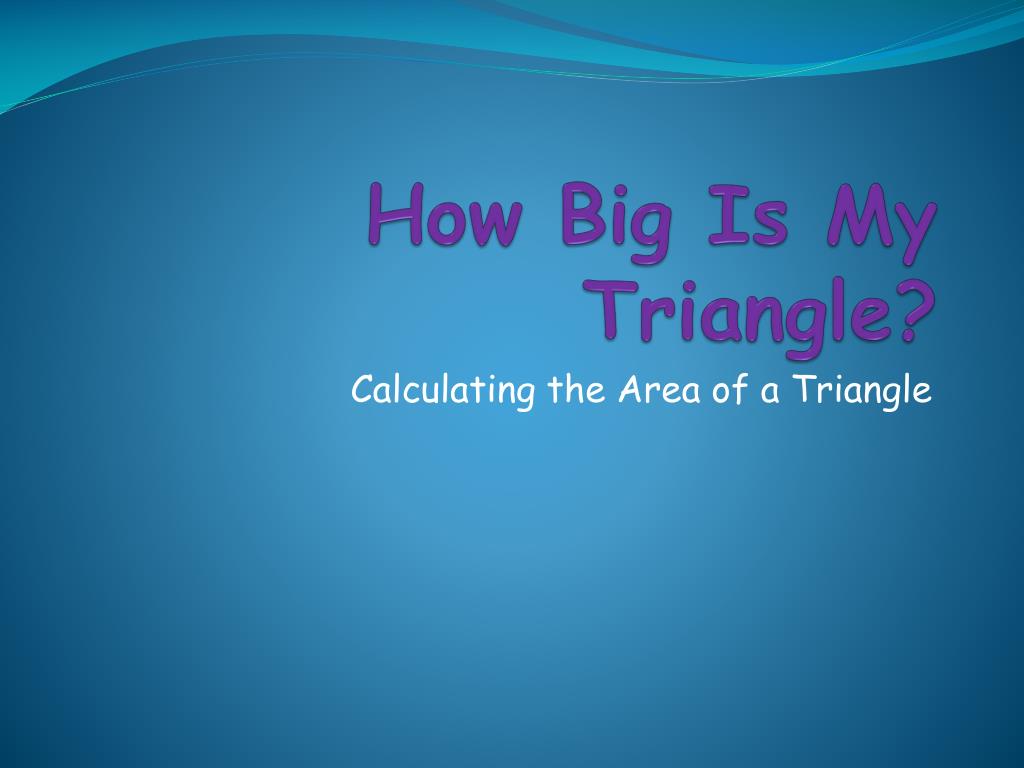 How Big Is My Triangle?

Calculating the Area of a Triangle